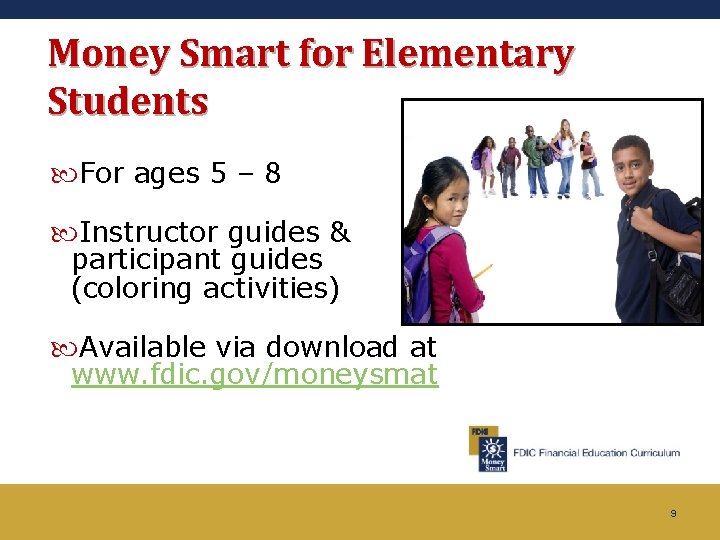 Money Smart for Elementary Students

For ages 5 – 8

Instructor guides & participant guides (coloring activities)

Available via download at www.fdic.gov/moneysmat

FDIC
Money Smart
FDIC Financial Education Curriculum

9